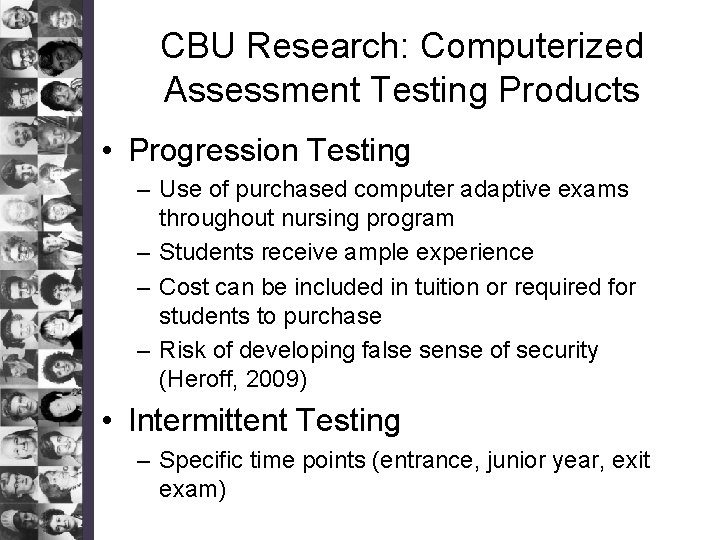 CBU Research: Computerized Assessment Testing Products

• Progression Testing
 – Use of purchased computer adaptive exams throughout nursing program
 – Students receive ample experience
 – Cost can be included in tuition or required for students to purchase
 – Risk of developing false sense of security (Heroff, 2009)
• Intermittent Testing
 – Specific time points (entrance, junior year, exit exam)